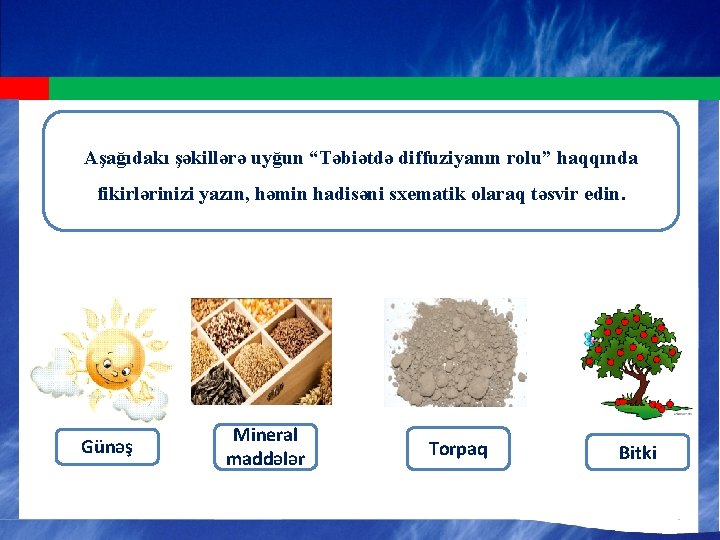 Aşağıdakı şəkillərə uyğun “Təbiətdə diffuziyanın rolu” haqqında fikirlərinizi yazın, həmin hadisəni sxematik olaraq təsvir edin.

Günəş

Mineral maddələr

Torpaq

Bitki